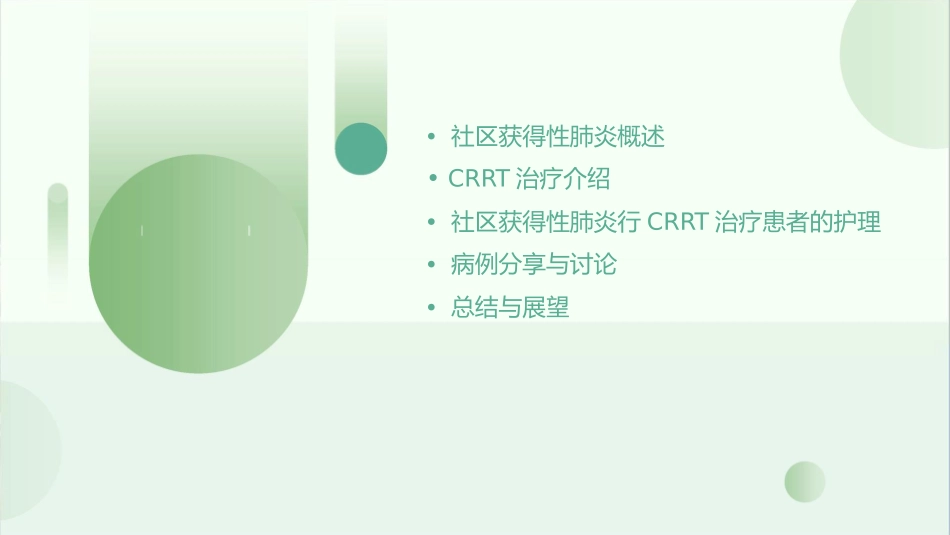 • 社区获得性肺炎概述
• CRRT 治疗介绍
• 社区获得性肺炎行 CRRT 治疗患者的护理
• 病例分享与讨论
• 总结与展望